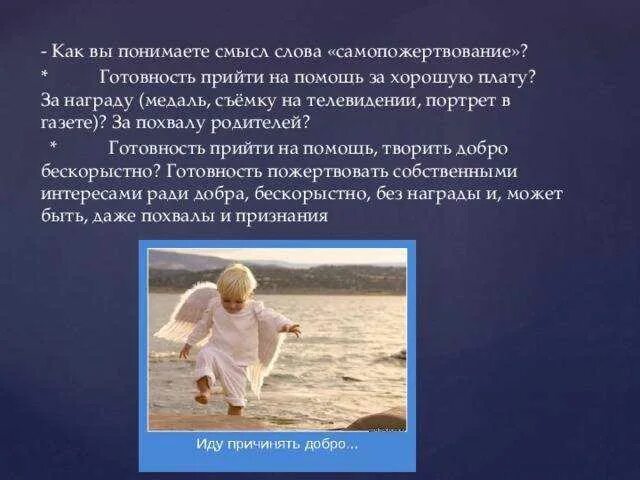 - Как вы понимаете смысл слова «самопожертвование»?

* Готовность прийти на помощь за хорошую плату? За награду (медаль, съёмку на телевидении, портрет в газете)? За похвалу родителей?

* Готовность прийти на помощь, творить добро бескорыстно? Готовность пожертвовать собственными интересами ради добра, бескорыстно, без награды и, может быть, даже похвалы и признания

Иду причинять добро...